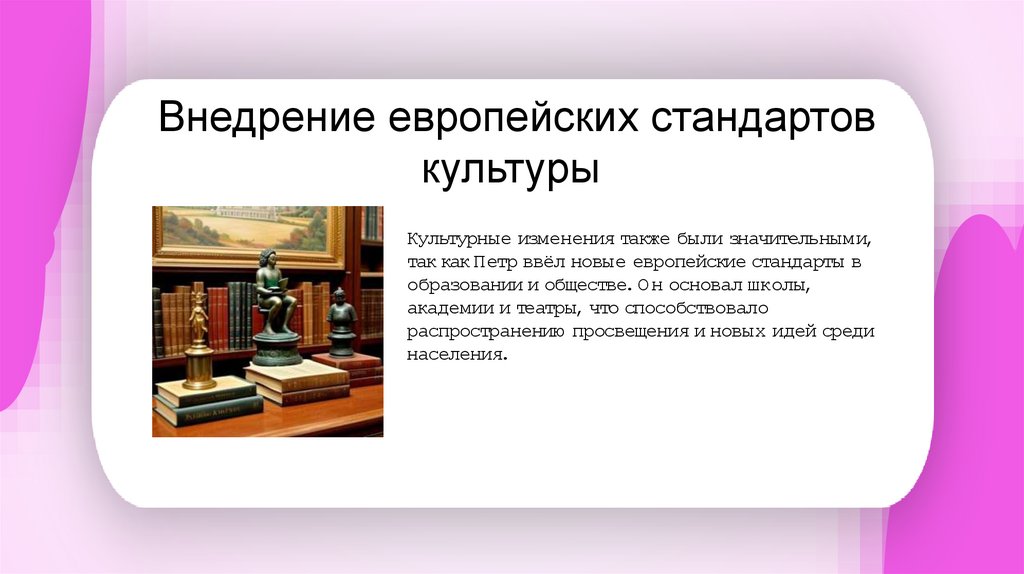 Внедрение европейских стандартов культуры

Культурные изменения также были значительными, так как Петр ввёл новые европейские стандарты в образовании и обществе. Он основал школы, академии и театры, что способствовало распространению просвещения и новых идей среди населения.